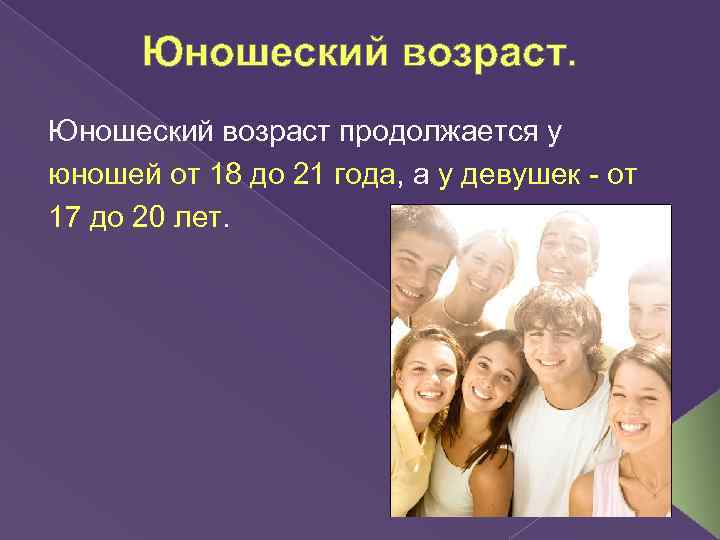 Юношеский возраст.

Юношеский возраст продолжается у юношей от 18 до 21 года, а у девушек - от 17 до 20 лет.